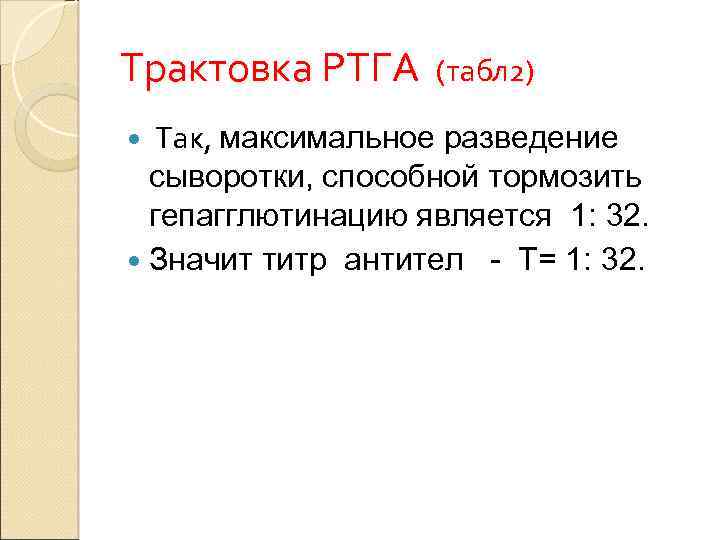 Трактовка РТГА (табл2)

Так, максимальное разведение сыворотки, способной тормозить гепагглютинацию является 1: 32.

Значит титр антител - Т= 1: 32.